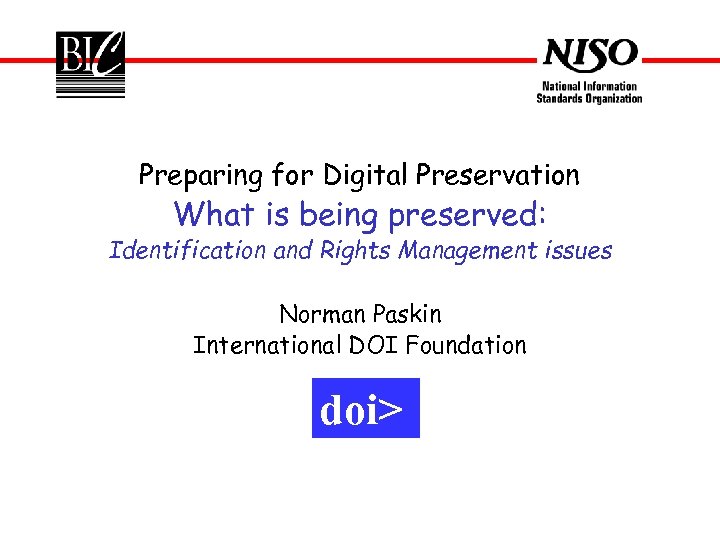 BIC

NISO
National Information Standards Organization

Preparing for Digital Preservation
What is being preserved:
Identification and Rights Management issues

Norman Paskin
International DOI Foundation

doi>